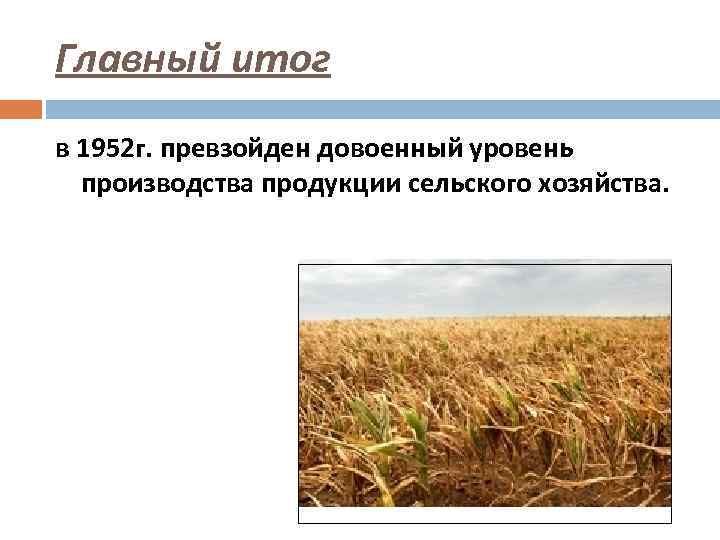 Главный итог

в 1952г. превзойден довоенный уровень производства продукции сельского хозяйства.